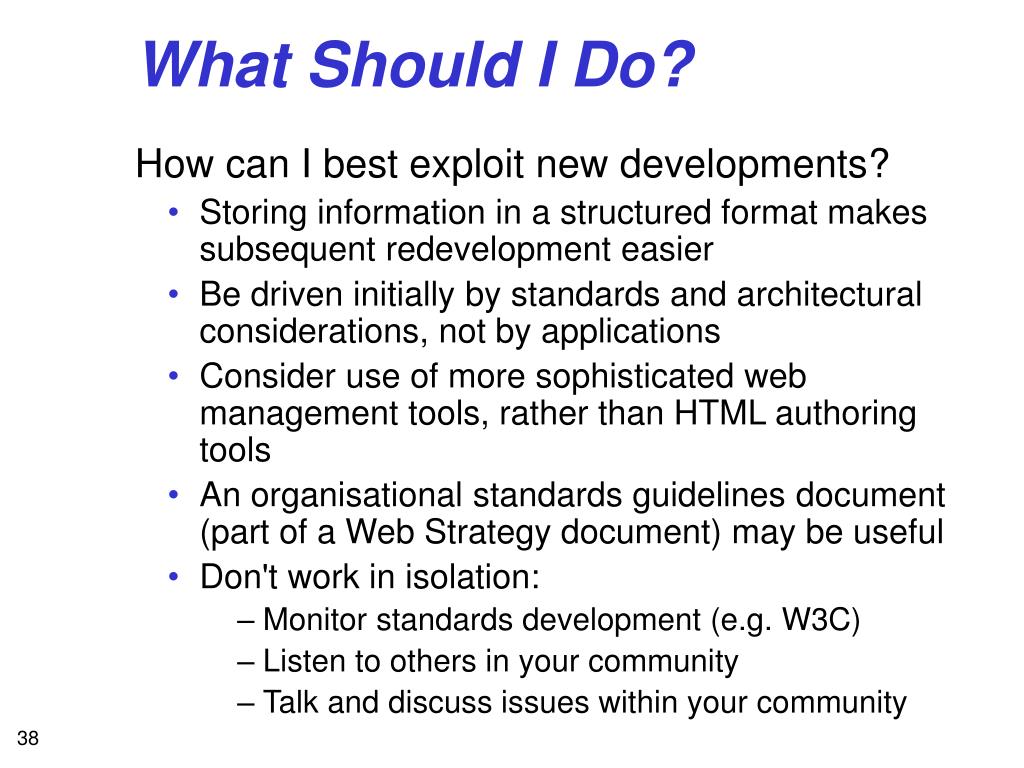 What Should I Do?

How can I best exploit new developments?

• Storing information in a structured format makes subsequent redevelopment easier
• Be driven initially by standards and architectural considerations, not by applications
• Consider use of more sophisticated web management tools, rather than HTML authoring tools
• An organisational standards guidelines document (part of a Web Strategy document) may be useful
• Don't work in isolation:
– Monitor standards development (e.g. W3C)
– Listen to others in your community
– Talk and discuss issues within your community

38